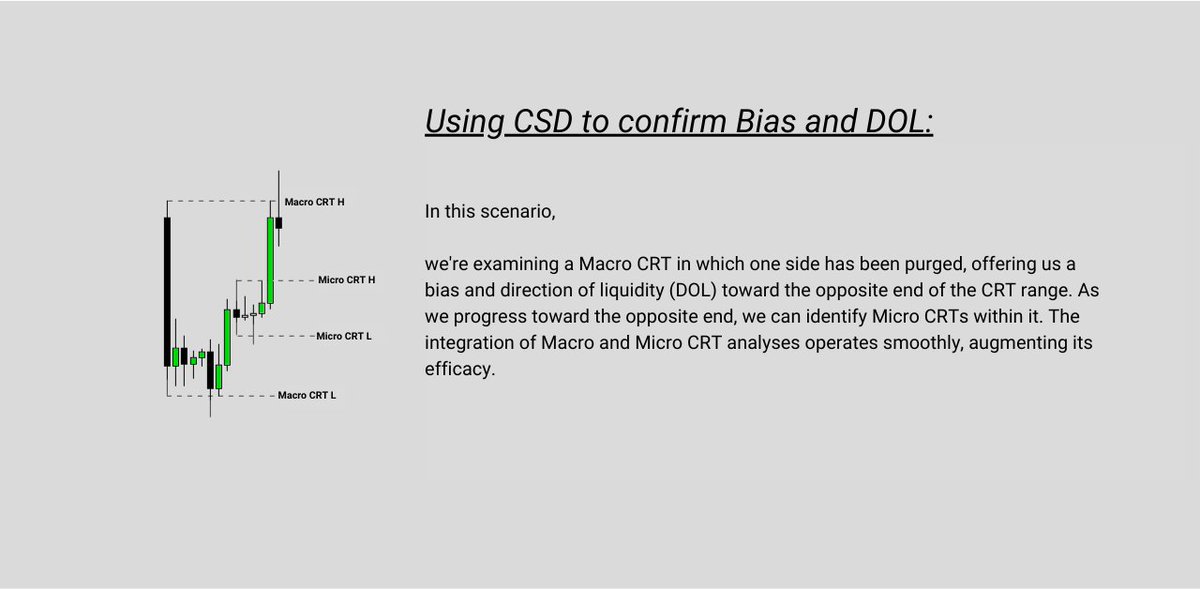 Macro CRT H

Micro CRT H

Micro CRT L

Macro CRT L

Using CSD to confirm Bias and DOL:

In this scenario,

we're examining a Macro CRT in which one side has been purged, offering us a bias and direction of liquidity (DOL) toward the opposite end of the CRT range. As we progress toward the opposite end, we can identify Micro CRTs within it. The integration of Macro and Micro CRT analyses operates smoothly, augmenting its efficacy.